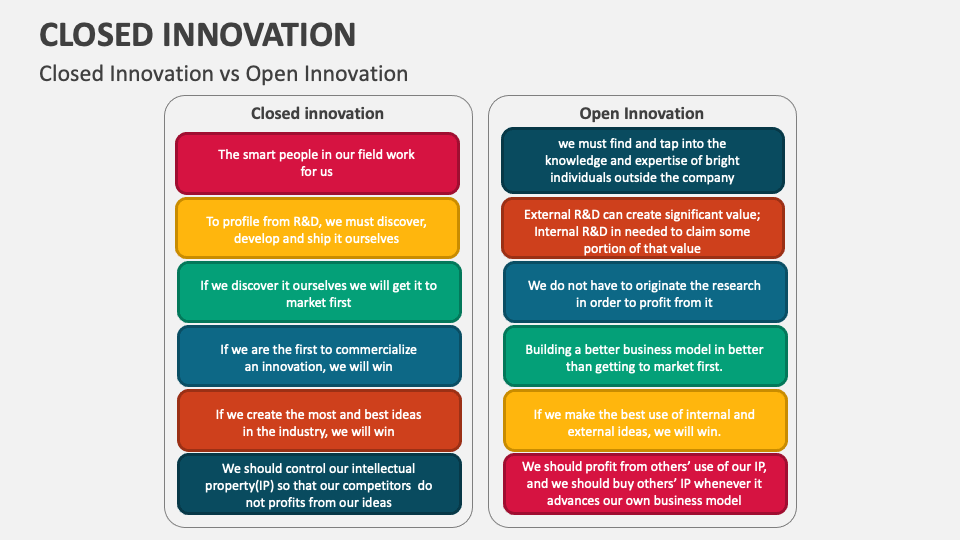 CLOSED INNOVATION

Closed Innovation vs Open Innovation

Closed innovation

The smart people in our field work for us

To profile from R&D, we must discover, develop and ship it ourselves

If we discover it ourselves we will get it to market first

If we are the first to commercialize an innovation, we will win

If we create the most and best ideas in the industry, we will win

We should control our intellectual property(IP) so that our competitors do not profits from our ideas

Open Innovation

we must find and tap into the knowledge and expertise of bright individuals outside the company

External R&D can create significant value; Internal R&D in needed to claim some portion of that value

We do not have to originate the research in order to profit from it

Building a better business model in better than getting to market first.

If we make the best use of internal and external ideas, we will win.

We should profit from others' use of our IP, and we should buy others' IP whenever it advances our own business model